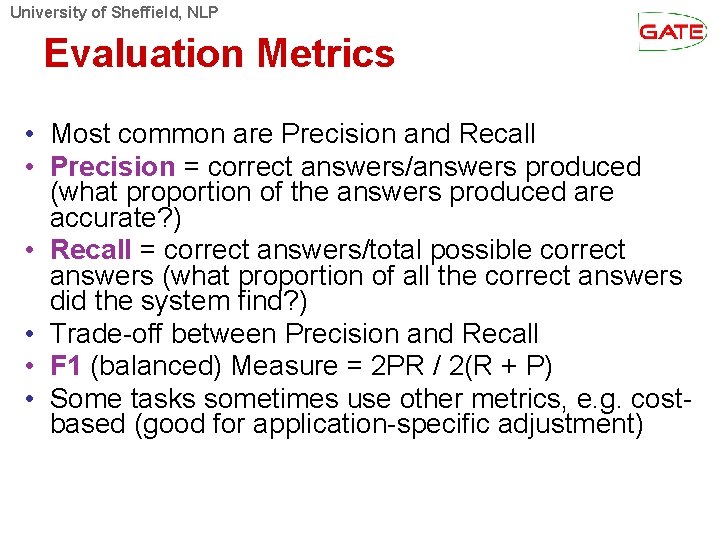 University of Sheffield, NLP

GATE

Evaluation Metrics

• Most common are Precision and Recall
• Precision = correct answers/answers produced (what proportion of the answers produced are accurate?)
• Recall = correct answers/total possible correct answers (what proportion of all the correct answers did the system find?)
• Trade-off between Precision and Recall
• F1 (balanced) Measure = 2PR / 2(R + P)
• Some tasks sometimes use other metrics, e.g. cost-based (good for application-specific adjustment)